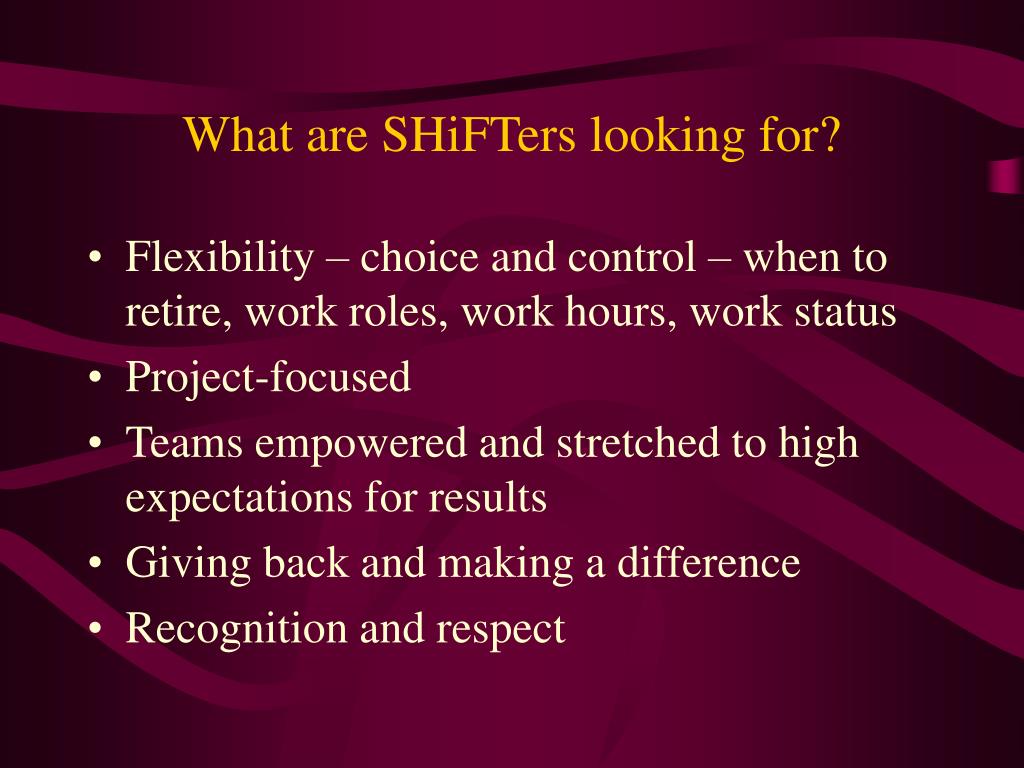 What are SHiFTers looking for?

• Flexibility – choice and control – when to retire, work roles, work hours, work status
• Project-focused
• Teams empowered and stretched to high expectations for results
• Giving back and making a difference
• Recognition and respect